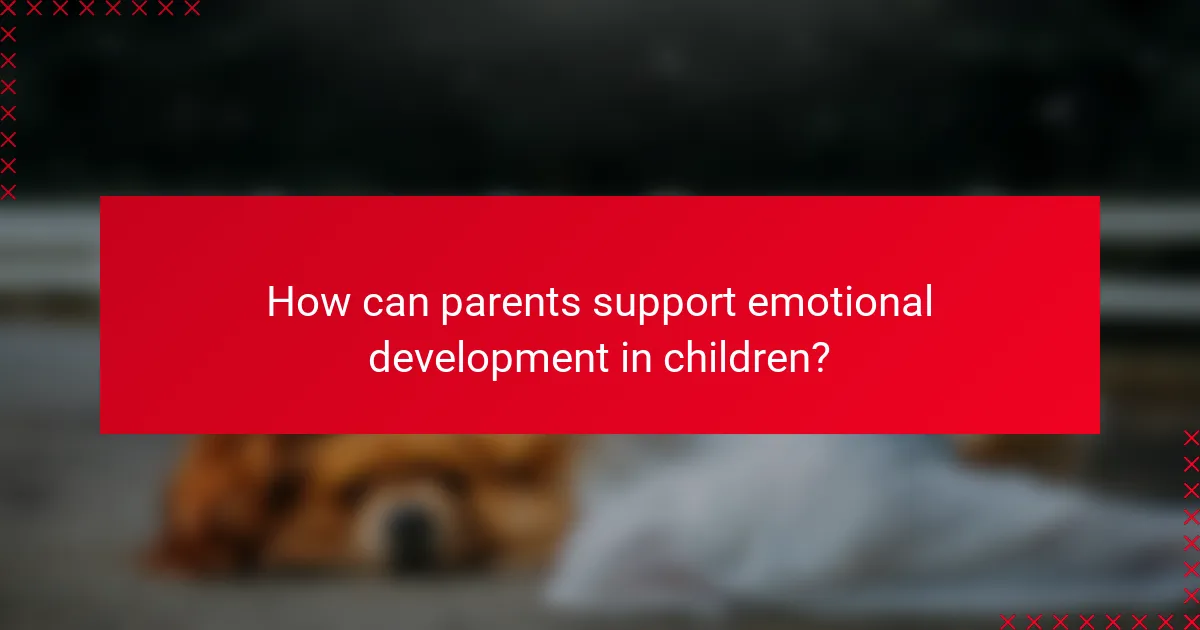 How can parents support emotional development in children?